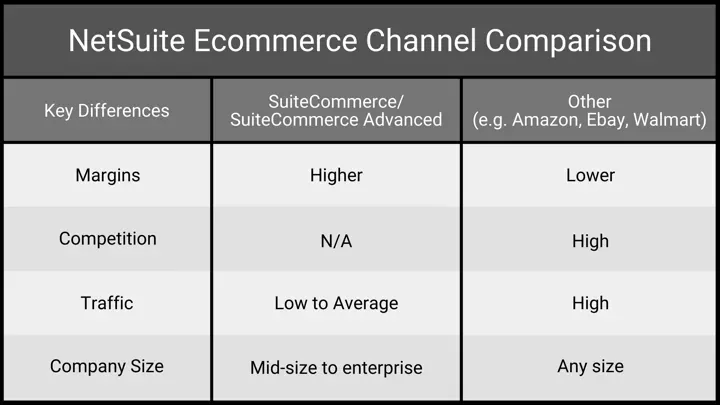 NetSuite Ecommerce Channel Comparison

| Key Differences | SuiteCommerce/ SuiteCommerce Advanced | Other (e.g. Amazon, Ebay, Walmart) |
|---|---|---|
| Margins | Higher | Lower |
| Competition | N/A | High |
| Traffic | Low to Average | High |
| Company Size | Mid-size to enterprise | Any size |